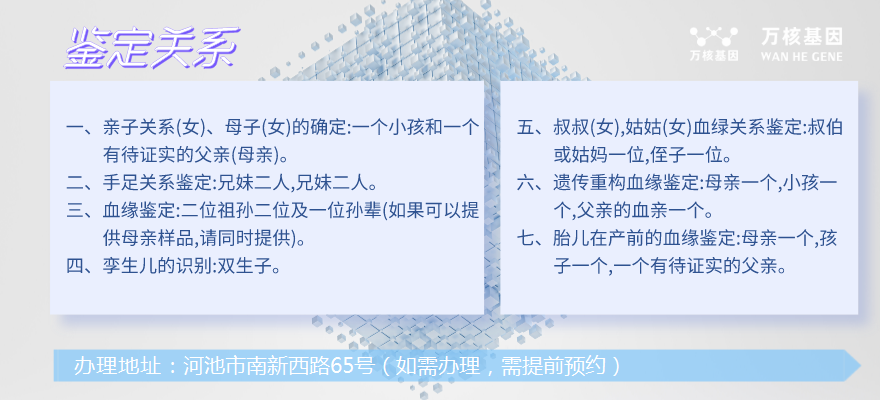 鉴定关系

万核基因
万核基因
WAN HE GENE

一、亲子关系(女)、母子(女)的确定:一个小孩和一个有待证实的父亲(母亲)。
二、手足关系鉴定:兄妹二人,兄妹二人。
三、血缘鉴定:二位祖孙二位及一位孙辈(如果可以提供母亲样品,请同时提供)。
四、孪生儿的识别:双生子。

五、叔叔(女),姑姑(女)血绿关系鉴定:叔伯或姑妈一位,侄子一位。
六、遗传重构血缘鉴定:母亲一个,小孩一个,父亲的血亲一个。
七、胎儿在产前的血缘鉴定:母亲一个,孩子一个,一个有待证实的父亲。

办理地址：河池市南新西路65号（如需办理，需提前预约）